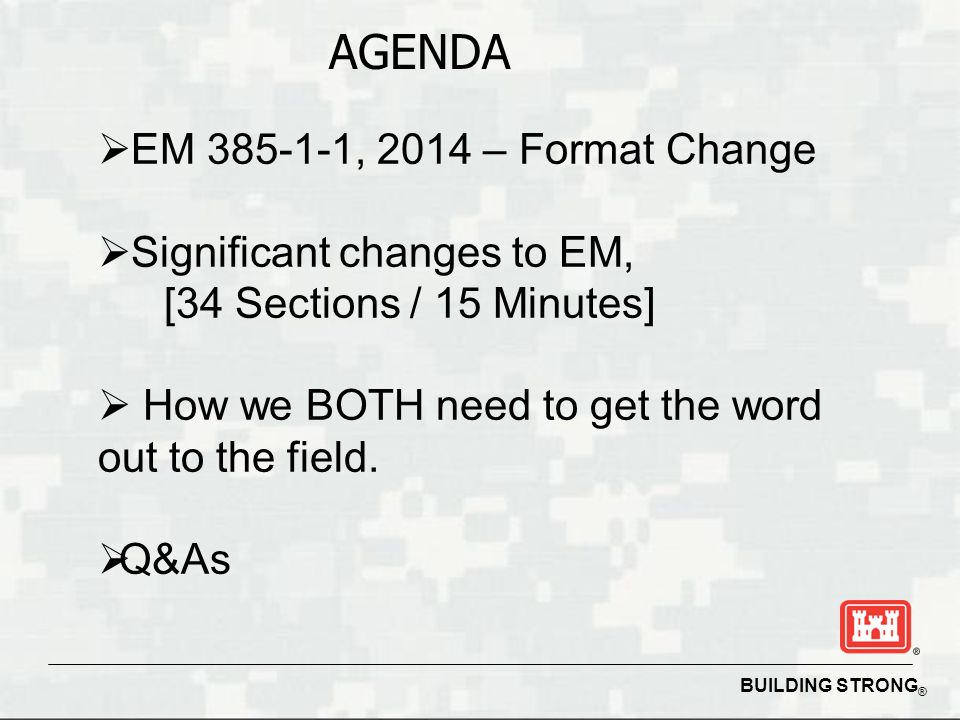 AGENDA

➢EM 385-1-1, 2014 – Format Change

➢Significant changes to EM,
[34 Sections / 15 Minutes]

➢ How we BOTH need to get the word out to the field.

➢Q&As

®

BUILDING STRONG®